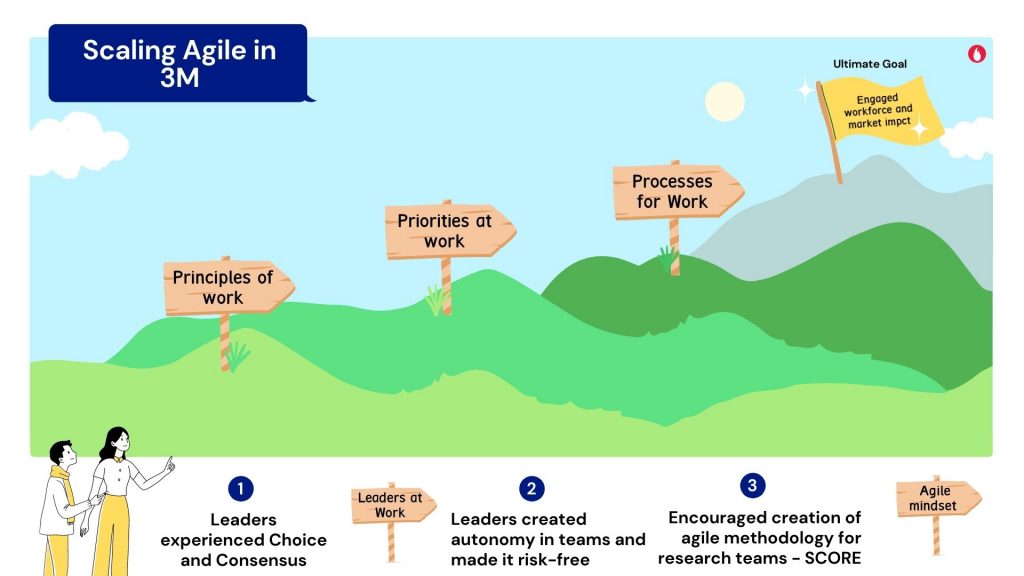 Scaling Agile in 3M

Ultimate Goal

Engaged workforce and market impct

Processes for Work

Priorities at work

Principles of work

1

Leaders experienced Choice and Consensus

Leaders at Work

2

Leaders created autonomy in teams and made it risk-free

3

Encouraged creation of agile methodology for research teams - SCORE

Agile mindset